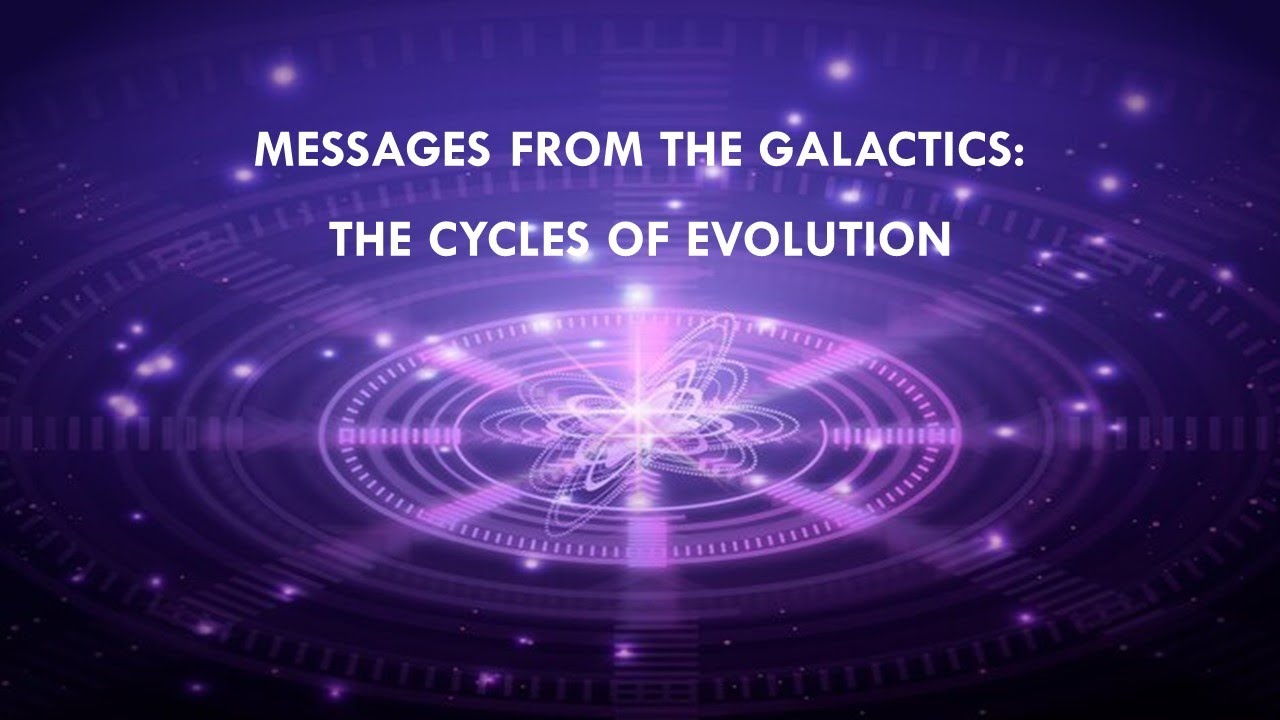 MESSAGES FROM THE GALACTICS:
THE CYCLES OF EVOLUTION